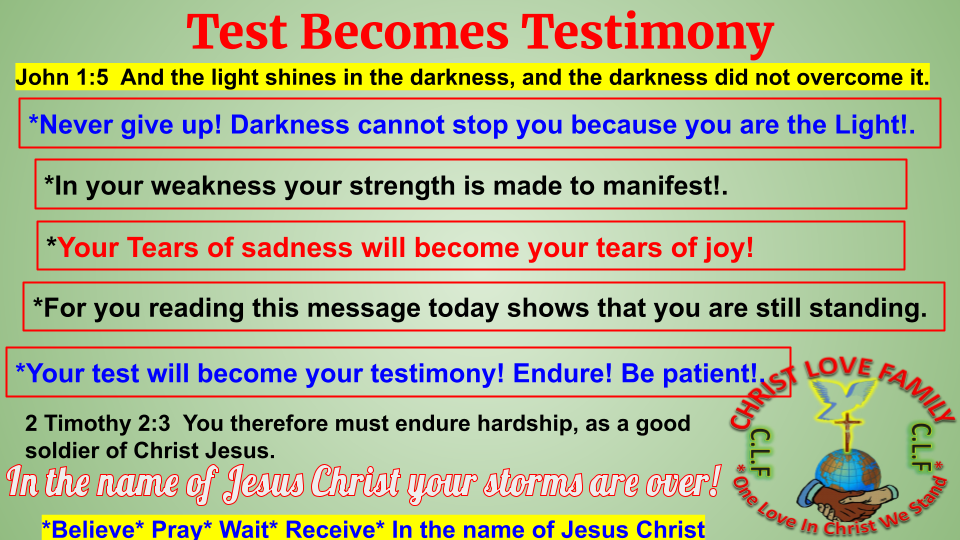 Test Becomes Testimony

John 1:5 And the light shines in the darkness, and the darkness did not overcome it.

*Never give up! Darkness cannot stop you because you are the Light!.

*In your weakness your strength is made to manifest!.

*Your Tears of sadness will become your tears of joy!

*For you reading this message today shows that you are still standing.

*Your test will become your testimony! Endure! Be patient!.

2 Timothy 2:3 You therefore must endure hardship, as a good soldier of Christ Jesus.

In the name of Jesus Christ your storms are over!

*Believe* Pray* Wait* Receive* In the name of Jesus Christ

CHRIST LOVE FAMILY
C.L.F
C.L.F
*One Love In Christ We Stand*